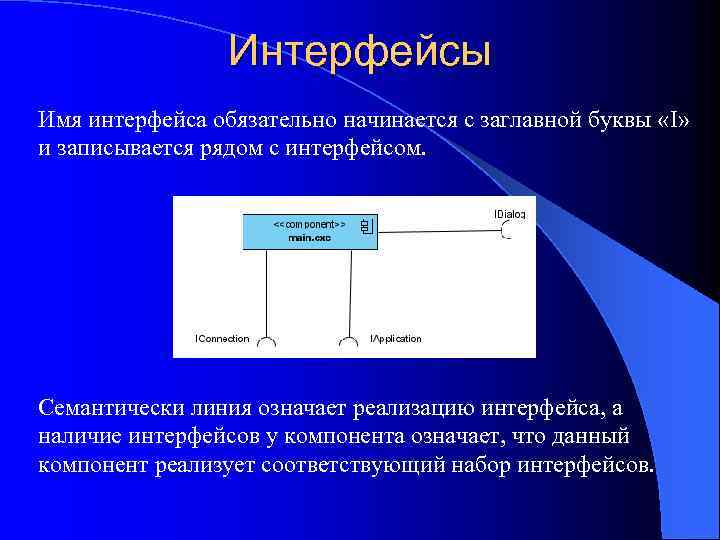 Интерфейсы

Имя интерфейса обязательно начинается с заглавной буквы «I» и записывается рядом с интерфейсом.

<<component>>
main.exe

IDialog

IConnection

IApplication

Семантически линия означает реализацию интерфейса, а наличие интерфейсов у компонента означает, что данный компонент реализует соответствующий набор интерфейсов.